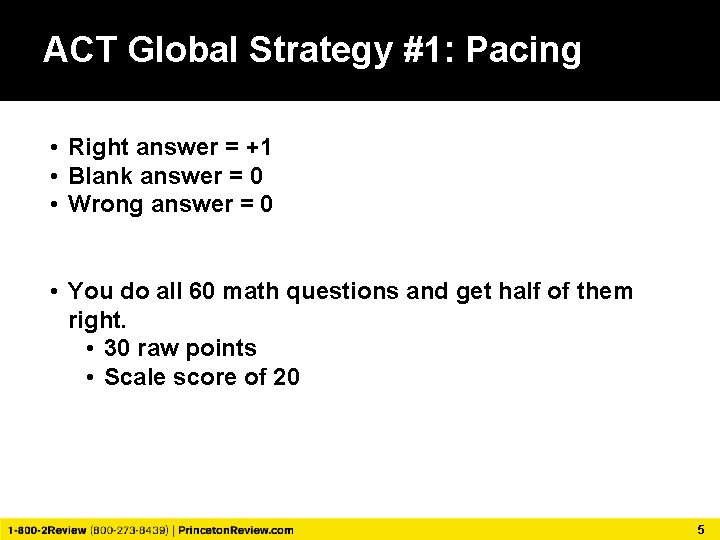 ACT Global Strategy #1: Pacing

• Right answer = +1
• Blank answer = 0
• Wrong answer = 0

• You do all 60 math questions and get half of them right.
  • 30 raw points
  • Scale score of 20

1-800-2Review (800-273-8439) | PrincetonReview.com

5